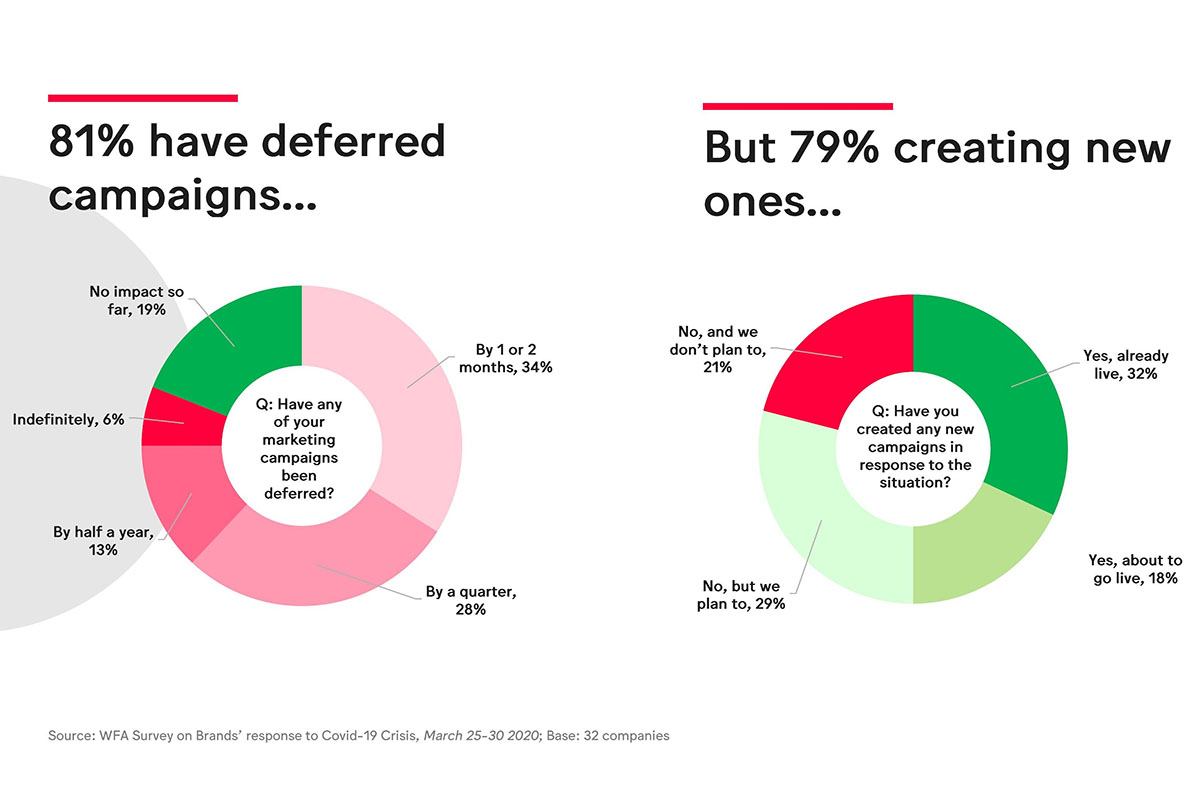 81% have deferred campaigns...

No impact so far, 19%

By 1 or 2 months, 34%

Indefinitely, 6%

Q: Have any of your marketing campaigns been deferred?

By half a year, 13%

By a quarter, 28%

But 79% creating new ones...

No, and we don't plan to, 21%

Yes, already live, 32%

Q: Have you created any new campaigns in response to the situation?

Yes, about to go live, 18%

No, but we plan to, 29%

Source: WFA Survey on Brands' response to Covid-19 Crisis, March 25-30 2020; Base: 32 companies